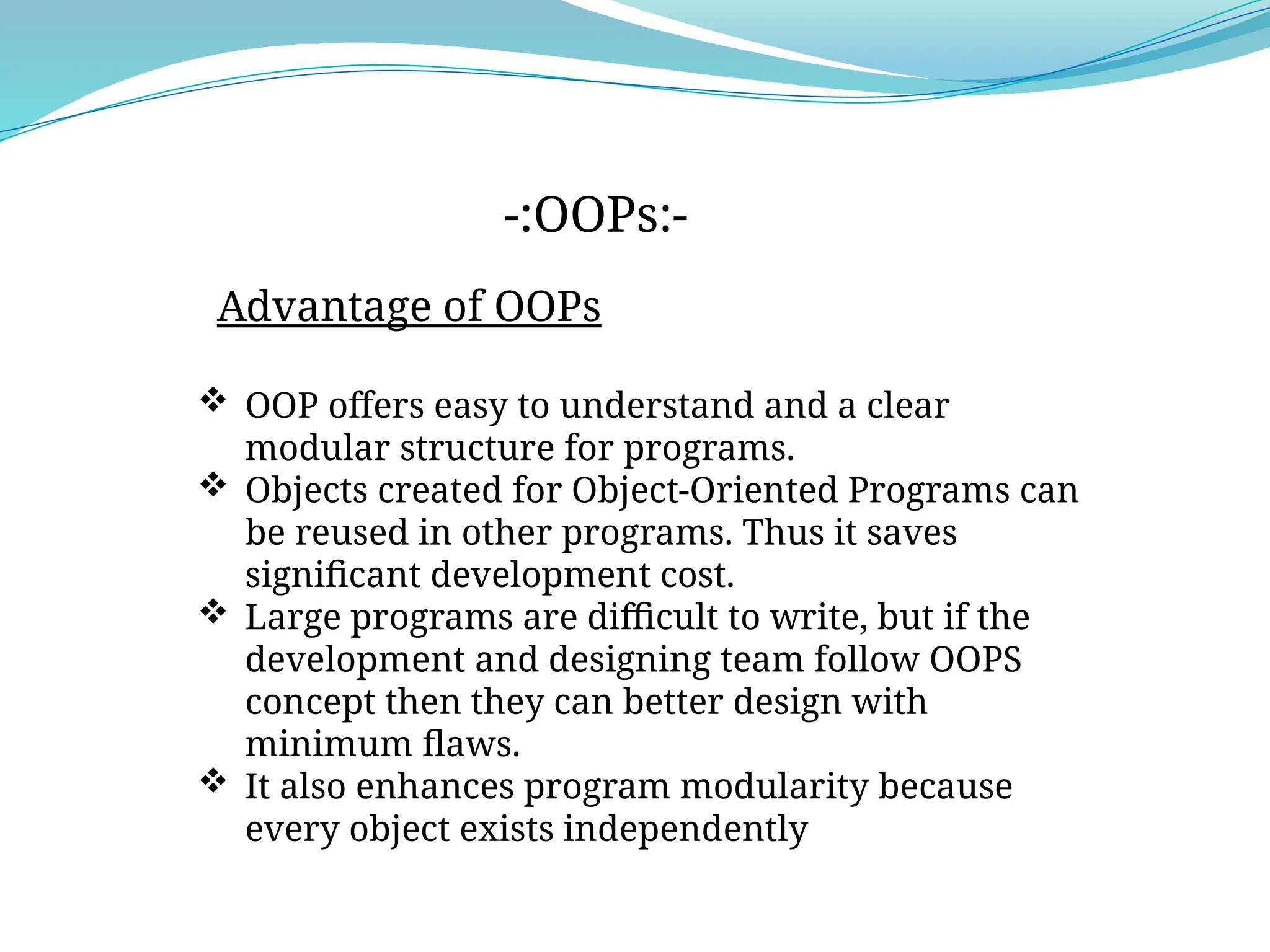 -:OOPs:-

Advantage of OOPs

❖ OOP offers easy to understand and a clear modular structure for programs.
❖ Objects created for Object-Oriented Programs can be reused in other programs. Thus it saves significant development cost.
❖ Large programs are difficult to write, but if the development and designing team follow OOPS concept then they can better design with minimum flaws.
❖ It also enhances program modularity because every object exists independently